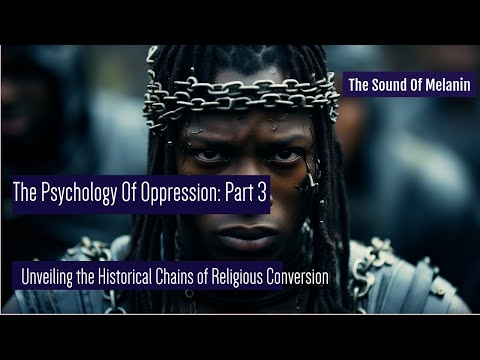 The Sound Of Melanin

The Psychology Of Oppression: Part 3

Unveiling the Historical Chains of Religious Conversion